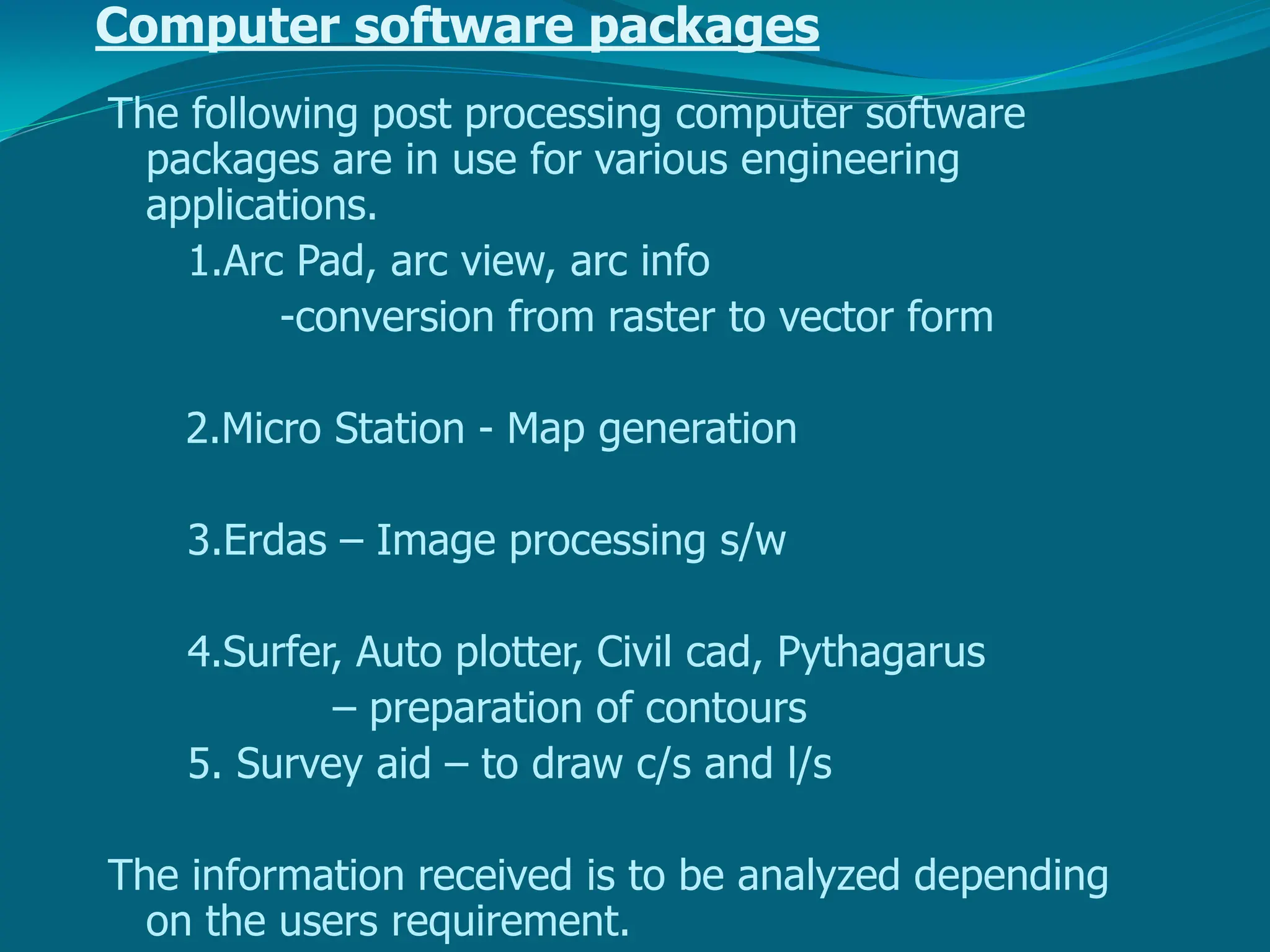 Computer software packages

The following post processing computer software packages are in use for various engineering applications.

1.Arc Pad, arc view, arc info

-conversion from raster to vector form

2.Micro Station - Map generation

3.Erdas – Image processing s/w

4.Surfer, Auto plotter, Civil cad, Pythagarus

– preparation of contours

5. Survey aid – to draw c/s and l/s

The information received is to be analyzed depending on the users requirement.